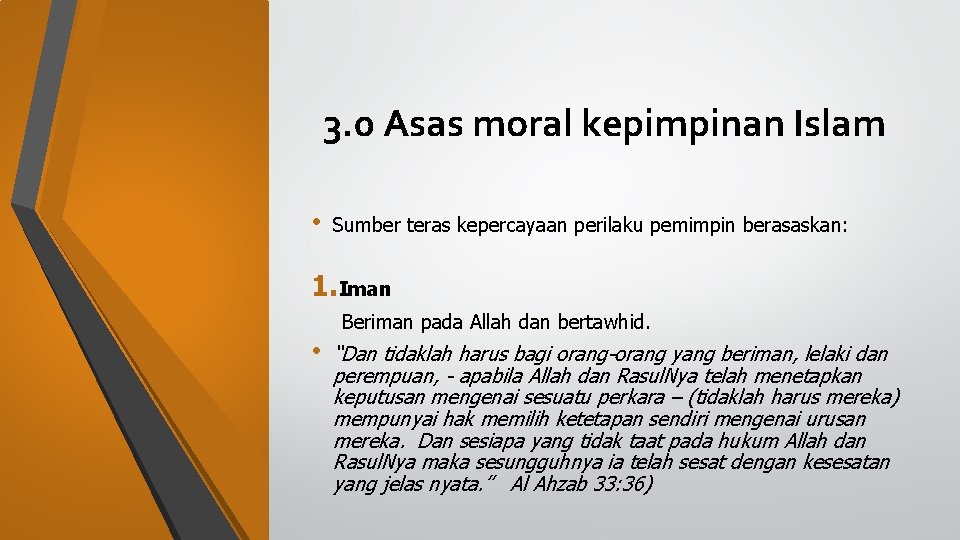 3.0 Asas moral kepimpinan Islam

• Sumber teras kepercayaan perilaku pemimpin berasaskan:

1. Iman

Beriman pada Allah dan bertawhid.

• "Dan tidaklah harus bagi orang-orang yang beriman, lelaki dan perempuan, - apabila Allah dan RasulNya telah menetapkan keputusan mengenai sesuatu perkara – (tidaklah harus mereka) mempunyai hak memilih ketetapan sendiri mengenai urusan mereka. Dan sesiapa yang tidak taat pada hukum Allah dan RasulNya maka sesungguhnya ia telah sesat dengan kesesatan yang jelas nyata." Al Ahzab 33:36)